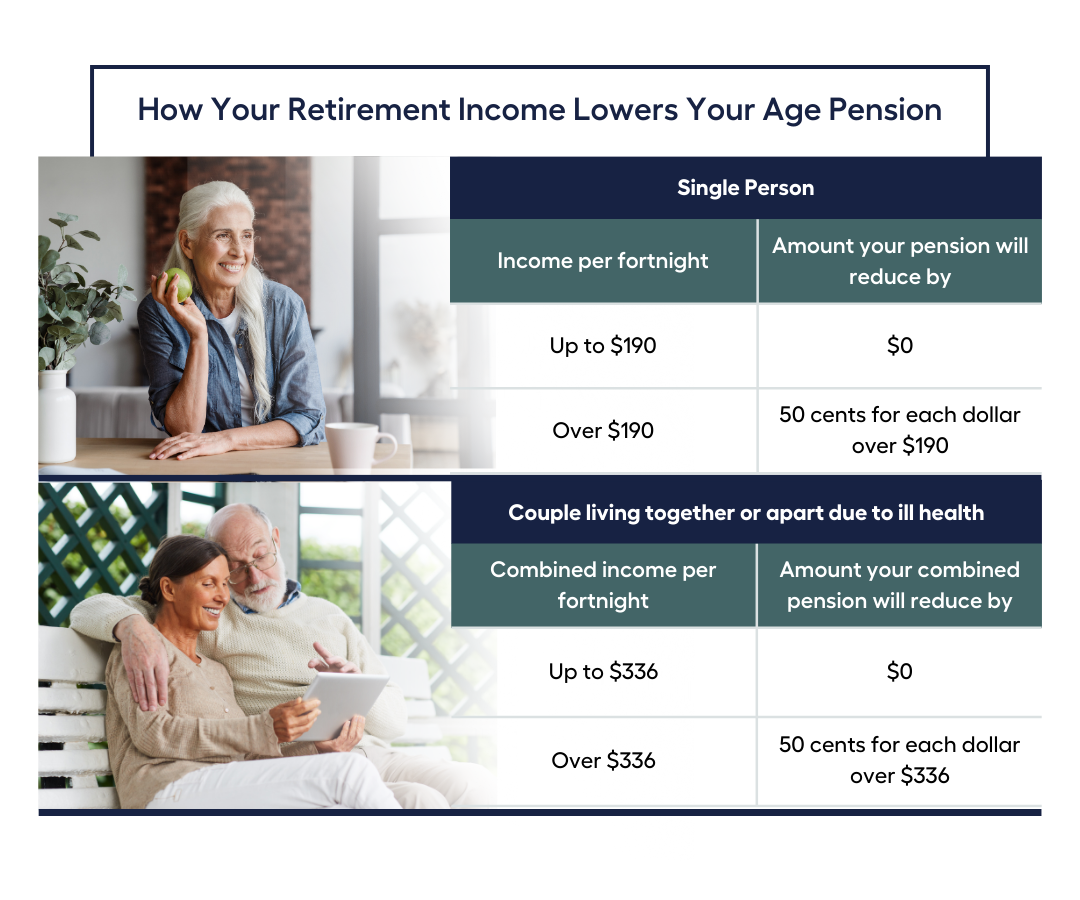 How Your Retirement Income Lowers Your Age Pension

Single Person

| Income per fortnight | Amount your pension will reduce by |
|---|---|
| Up to \$190 | \$0 |
| Over \$190 | 50 cents for each dollar over \$190 |

Couple living together or apart due to ill health

| Combined income per fortnight | Amount your combined pension will reduce by |
|---|---|
| Up to \$336 | \$0 |
| Over \$336 | 50 cents for each dollar over \$336 |